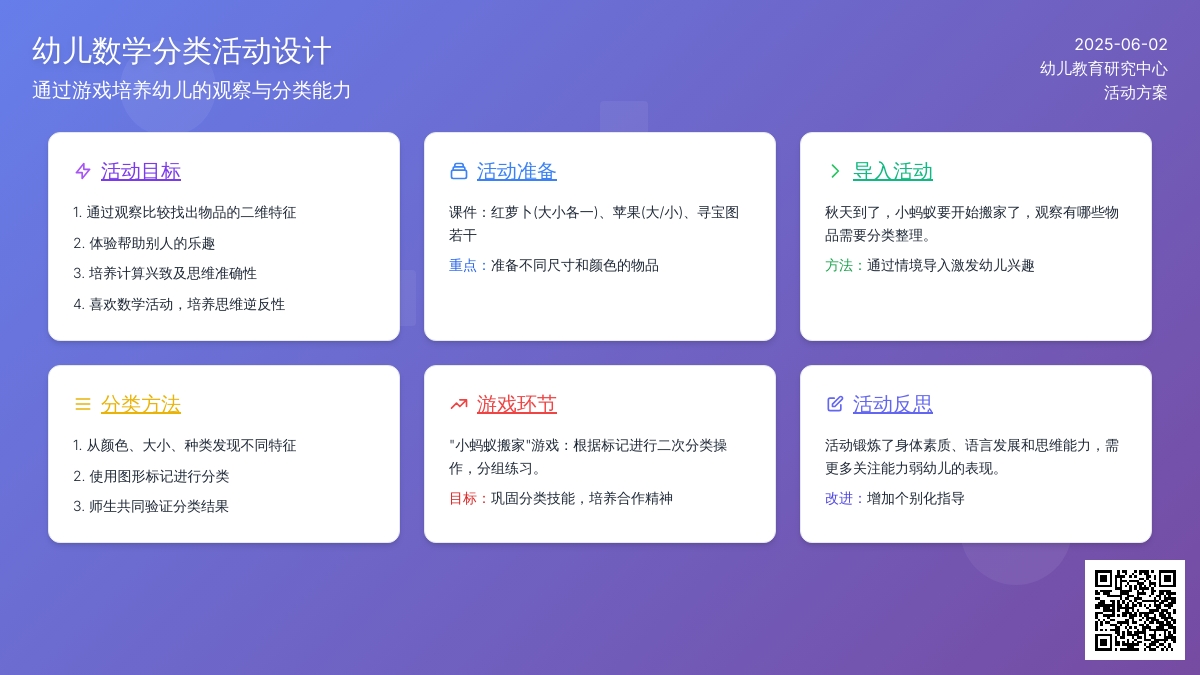 幼儿数学分类活动设计

通过游戏培养幼儿的观察与分类能力

2025-06-02
幼儿教育研究中心
活动方案

活动目标

1. 通过观察比较找出物品的二维特征
2. 体验帮助别人的乐趣
3. 培养计算兴致及思维准确性
4. 喜欢数学活动，培养思维逆反性

活动准备

课件：红萝卜(大小各一)、苹果(大/小)、寻宝图若干

重点：准备不同尺寸和颜色的物品

导入活动

秋天到了，小蚂蚁要开始搬家了，观察有哪些物品需要分类整理。

方法：通过情境导入激发幼儿兴趣

分类方法

1. 从颜色、大小、种类发现不同特征
2. 使用图形标记进行分类
3. 师生共同验证分类结果

游戏环节

"小蚂蚁搬家"游戏：根据标记进行二次分类操作，分组练习。

目标：巩固分类技能，培养合作精神

活动反思

活动锻炼了身体素质、语言发展和思维能力，需更多关注能力弱幼儿的表现。

改进：增加个别化指导